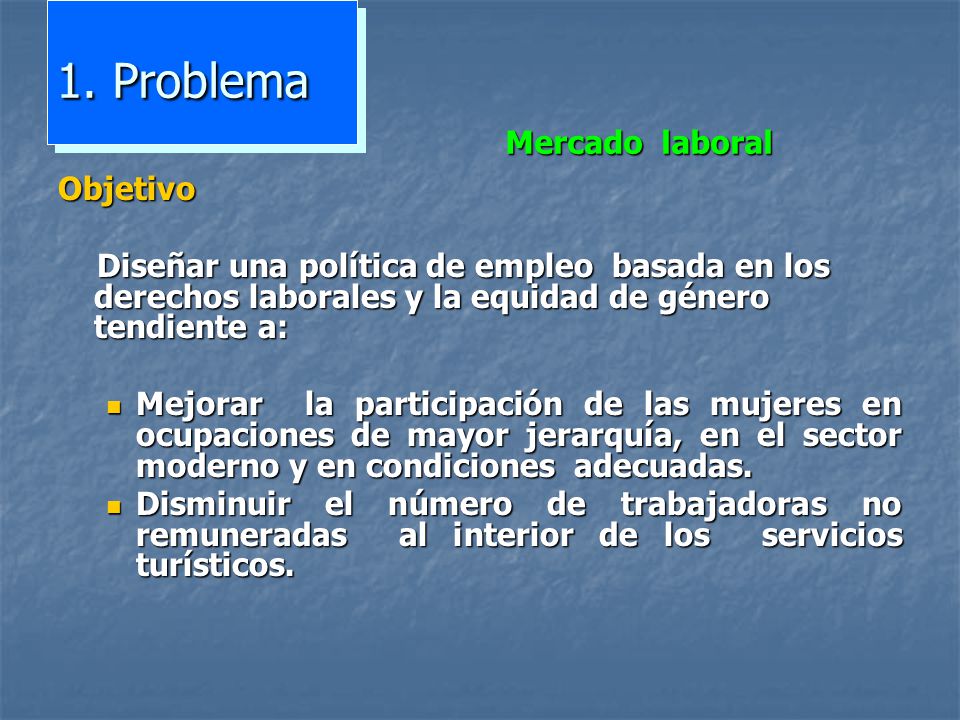 1. Problema

Mercado laboral

Objetivo

Diseñar una política de empleo basada en los derechos laborales y la equidad de género tendiente a:

- Mejorar la participación de las mujeres en ocupaciones de mayor jerarquía, en el sector moderno y en condiciones adecuadas.
- Disminuir el número de trabajadoras no remuneradas al interior de los servicios turísticos.